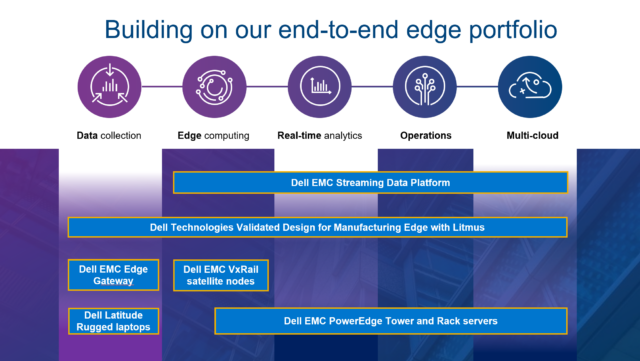 Building on our end-to-end edge portfolio

Data collection

Edge computing

Real-time analytics

Operations

Multi-cloud

Dell EMC Streaming Data Platform

Dell Technologies Validated Design for Manufacturing Edge with Litmus

Dell EMC Edge Gateway

Dell EMC VxRail satellite nodes

Dell Latitude Rugged laptops

Dell EMC PowerEdge Tower and Rack servers